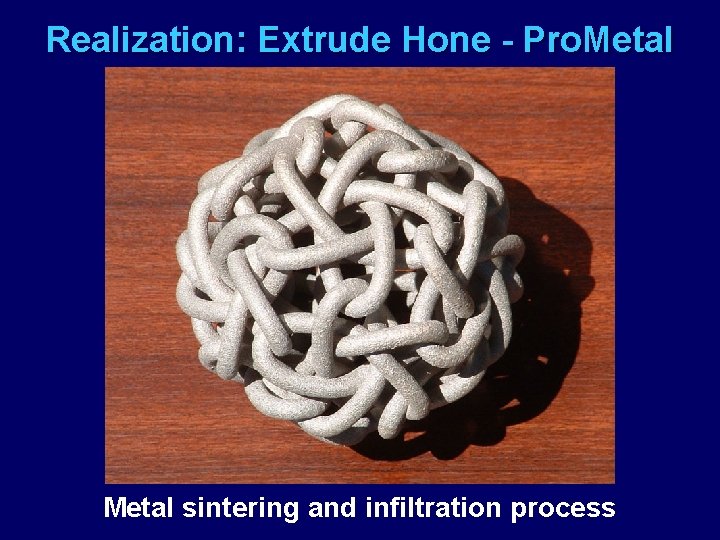 Realization: Extrude Hone - ProMetal

Metal sintering and infiltration process